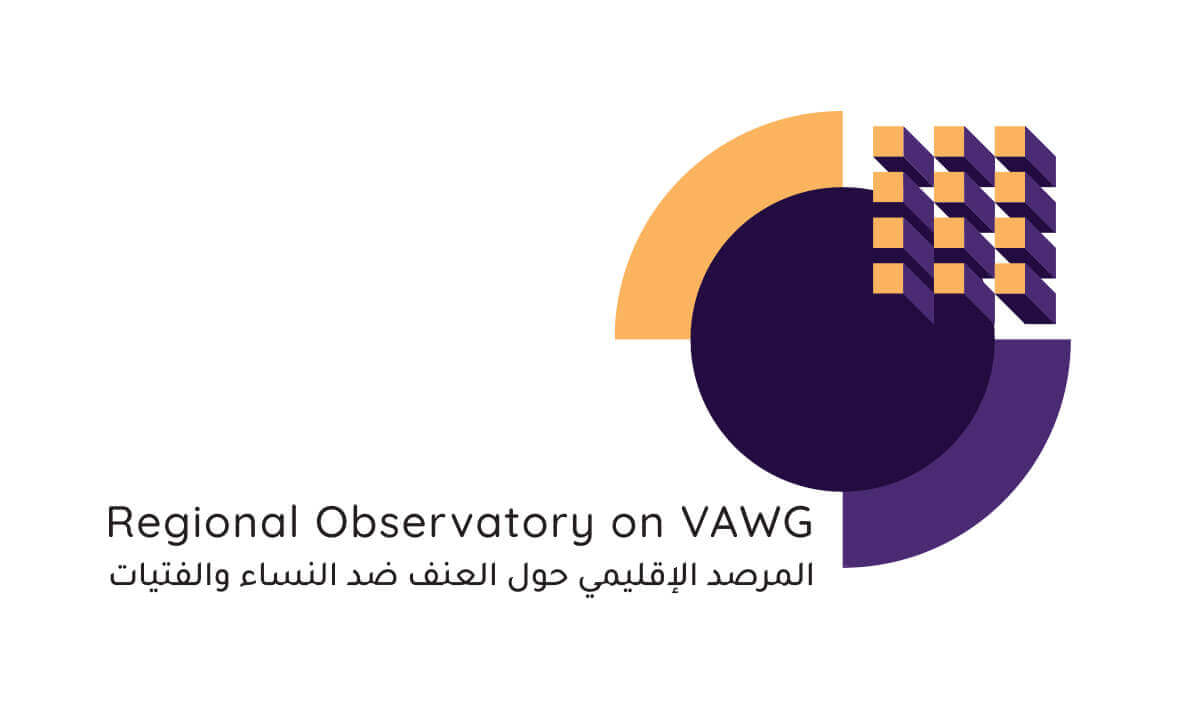 Regional Observatory on VAWG
المرصد الإقليمي حول العنف ضد النساء والفتيات